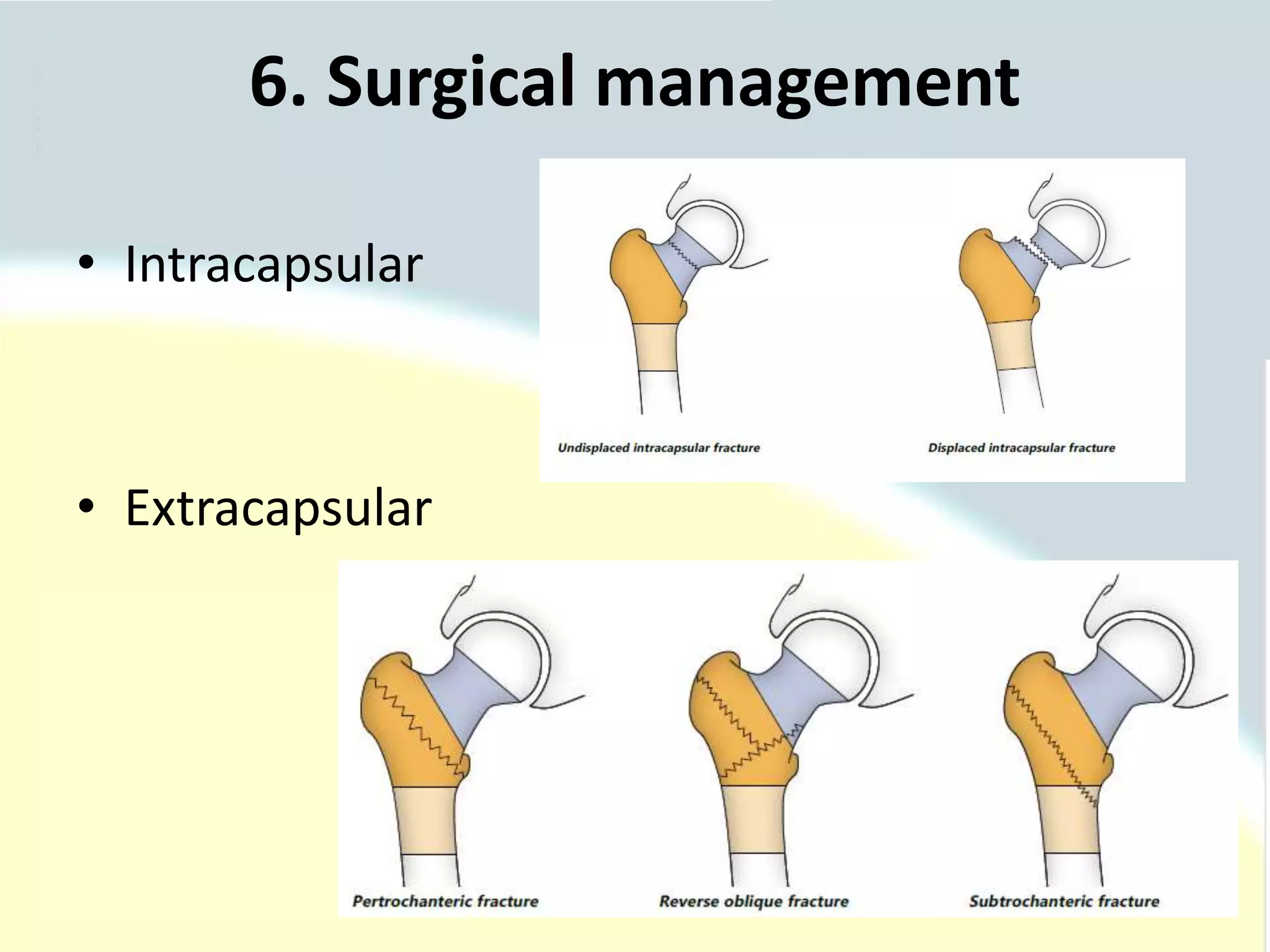 6. Surgical management

• Intracapsular

Undisplaced intracapsular fracture

Displaced intracapsular fracture

• Extracapsular

Pertrochanteric fracture

Reverse oblique fracture

Subtrochanteric fracture